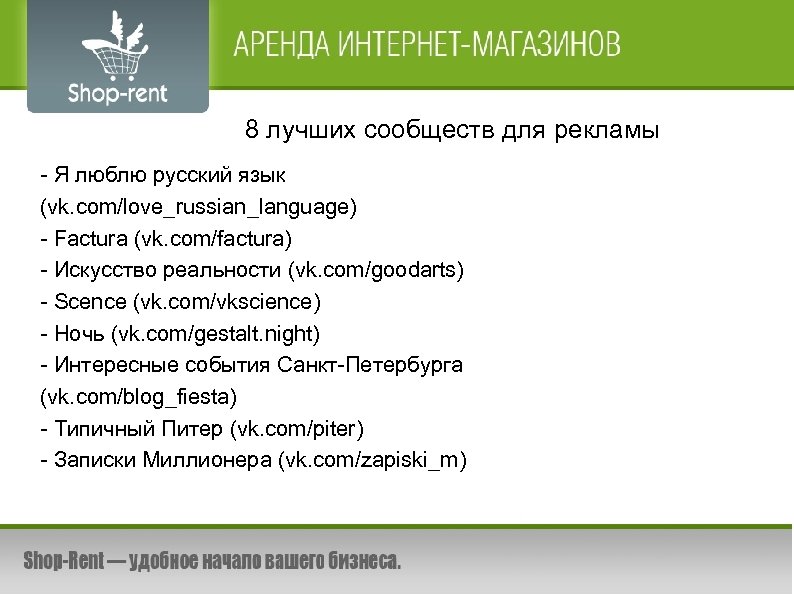 Shop-rent

АРЕНДА ИНТЕРНЕТ-МАГАЗИНОВ

8 лучших сообществ для рекламы

- Я люблю русский язык (vk.com/love_russian_language)
- Factura (vk.com/factura)
- Искусство реальности (vk.com/goodarts)
- Scence (vk.com/vkscience)
- Ночь (vk.com/gestalt.night)
- Интересные события Санкт-Петербурга (vk.com/blog_fiesta)
- Типичный Питер (vk.com/piter)
- Записки Миллионера (vk.com/zapiski_m)

Shop-Rent — удобное начало вашего бизнеса.